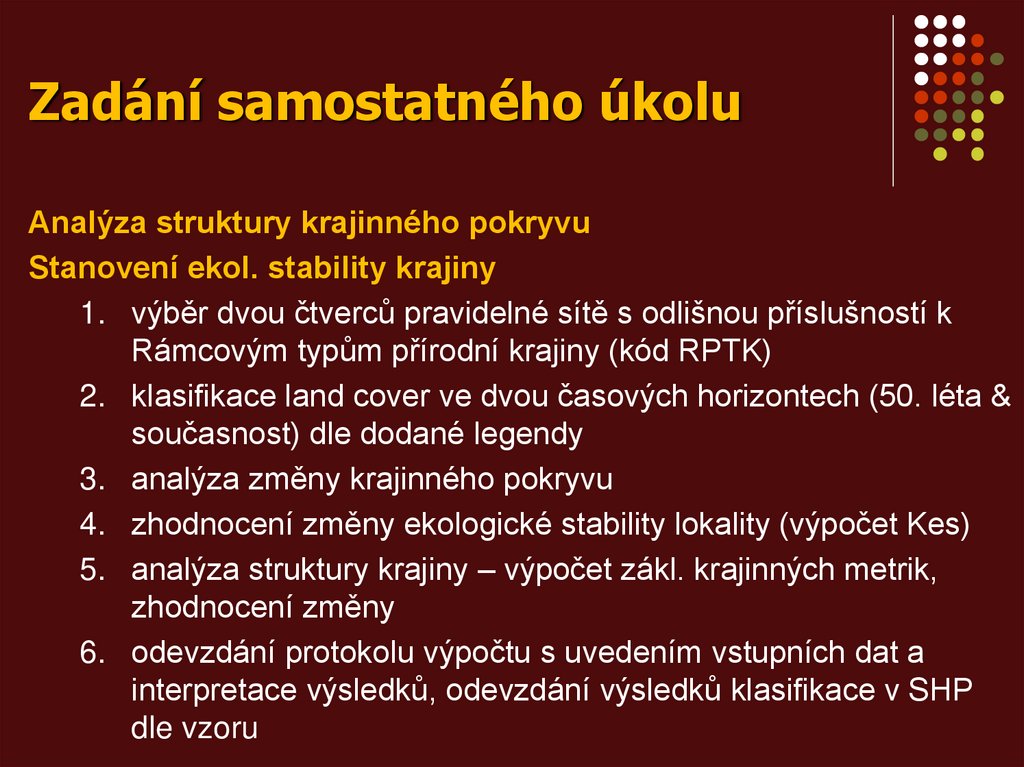 Zadání samostatného úkolu

Analýza struktury krajinného pokryvu
Stanovení ekol. stability krajiny

1. výběr dvou čtverců pravidelné sítě s odlišnou příslušností k Rámcovým typům přírodní krajiny (kód RPTK)
2. klasifikace land cover ve dvou časových horizontech (50. léta & současnost) dle dodané legendy
3. analýza změny krajinného pokryvu
4. zhodnocení změny ekologické stability lokality (výpočet Kes)
5. analýza struktury krajiny – výpočet zákl. krajinných metrik, zhodnocení změny
6. odevzdání protokolu výpočtu s uvedením vstupních dat a interpretace výsledků, odevzdání výsledků klasifikace v SHP dle vzoru